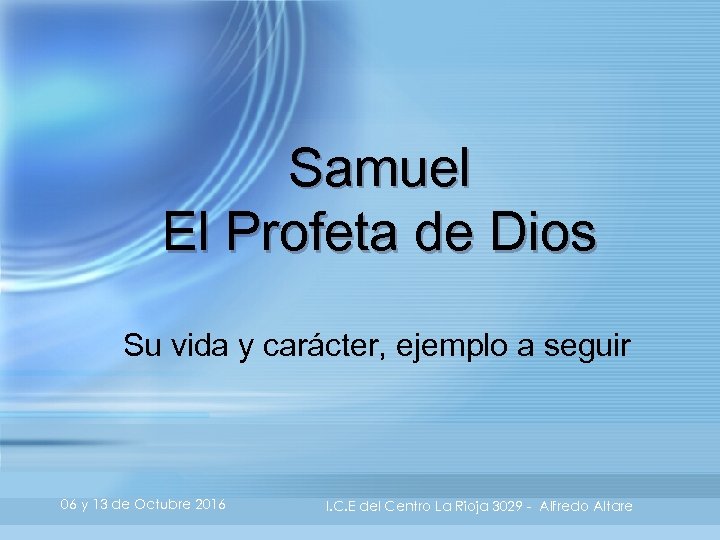 Samuel
El Profeta de Dios

Su vida y carácter, ejemplo a seguir

06 y 13 de Octubre 2016

I.C.E del Centro La Rioja 3029 - Alfredo Altare